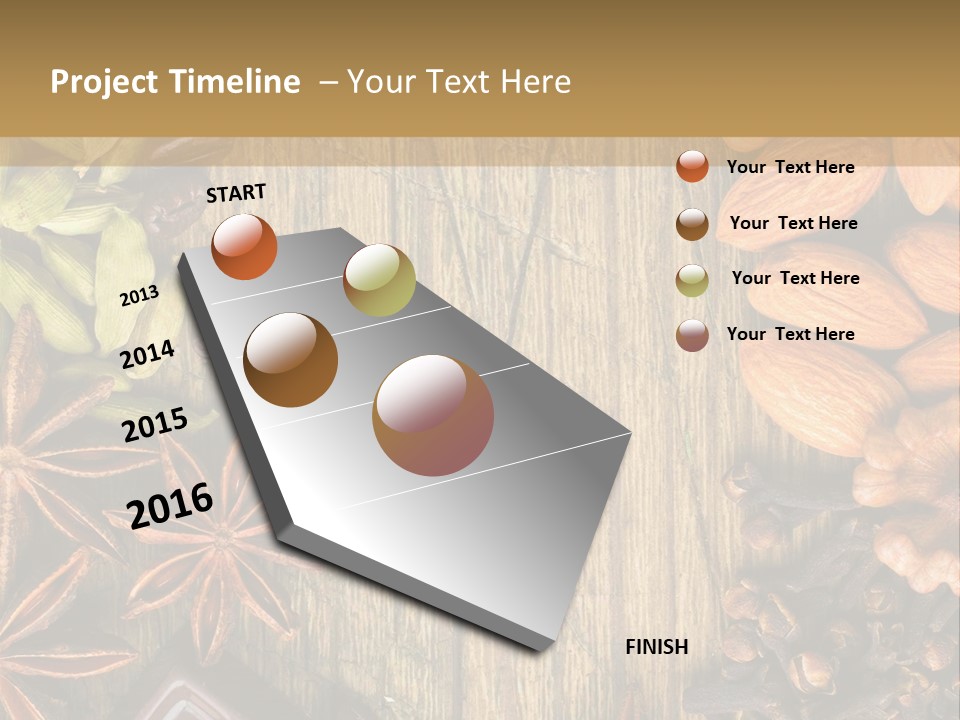 Project Timeline – Your Text Here

START

2013

2014

2015

2016

FINISH

Your Text Here

Your Text Here

Your Text Here

Your Text Here